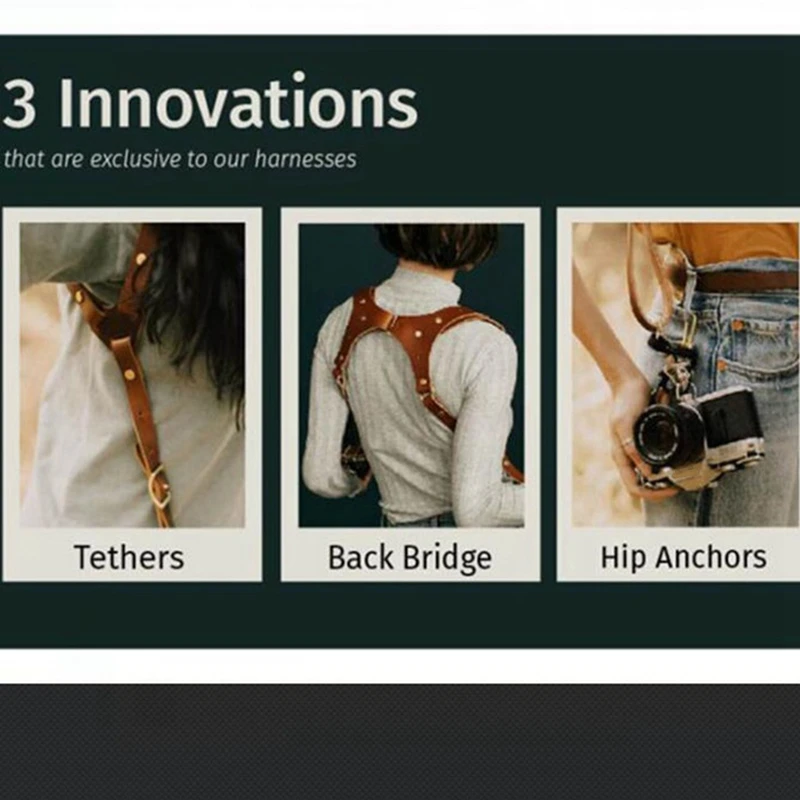 3 Innovations
that are exclusive to our harnesses

Tethers

Back Bridge

Hip Anchors